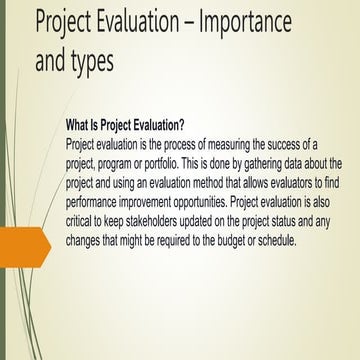 Project Evaluation – Importance and types

What Is Project Evaluation?
Project evaluation is the process of measuring the success of a project, program or portfolio. This is done by gathering data about the project and using an evaluation method that allows evaluators to find performance improvement opportunities. Project evaluation is also critical to keep stakeholders updated on the project status and any changes that might be required to the budget or schedule.